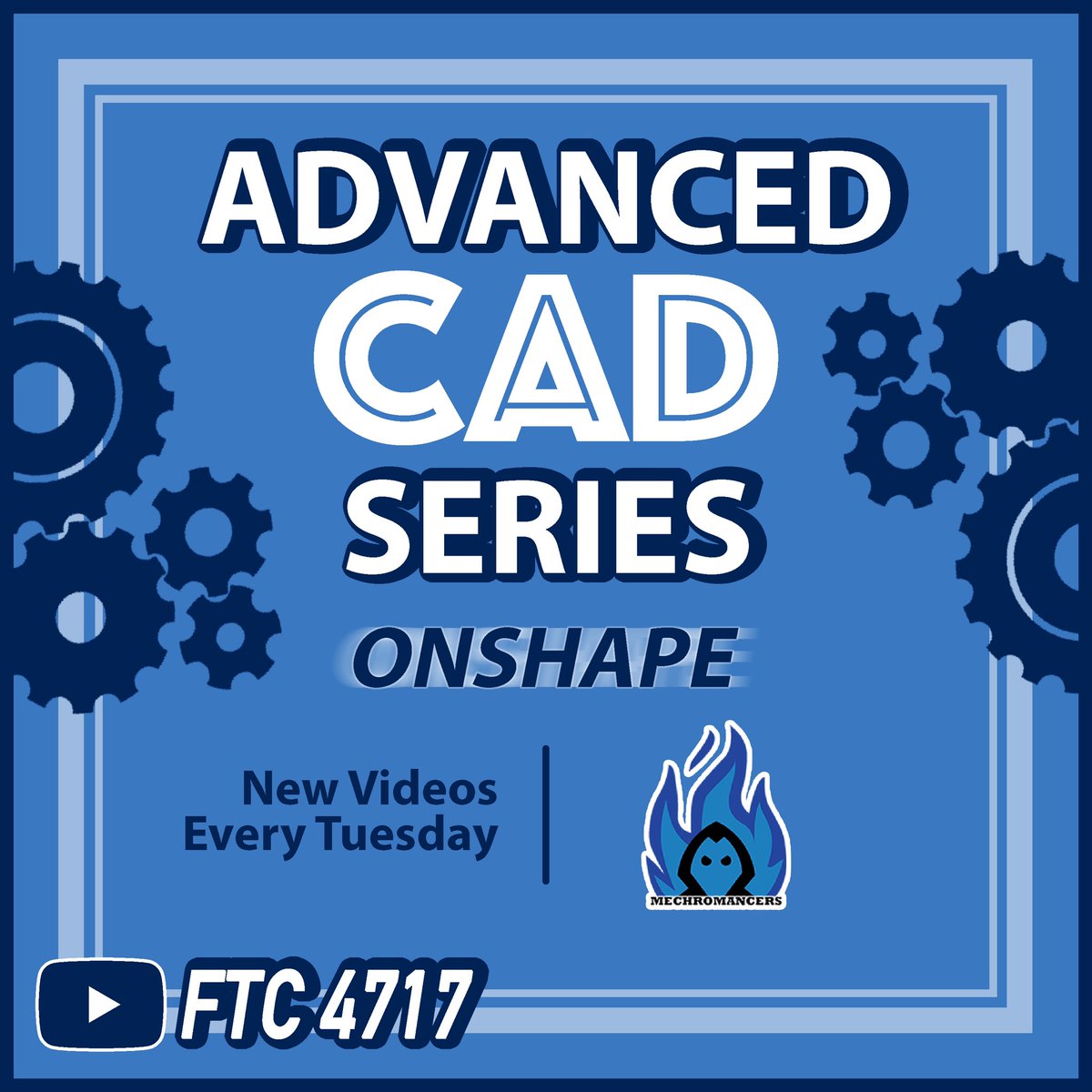 ADVANCED
CAD
SERIES

ONSHAPE

New Videos
Every Tuesday

MECHROMANCERS

FTC 4717